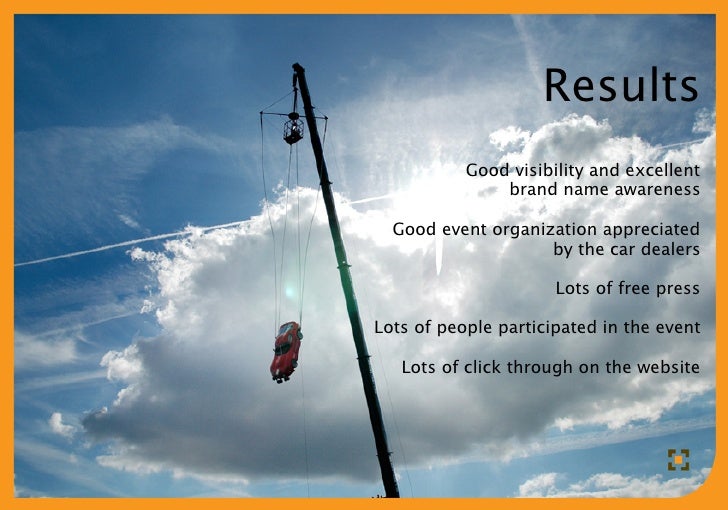 Results

Good visibility and excellent brand name awareness

Good event organization appreciated by the car dealers

Lots of free press

Lots of people participated in the event

Lots of click through on the website